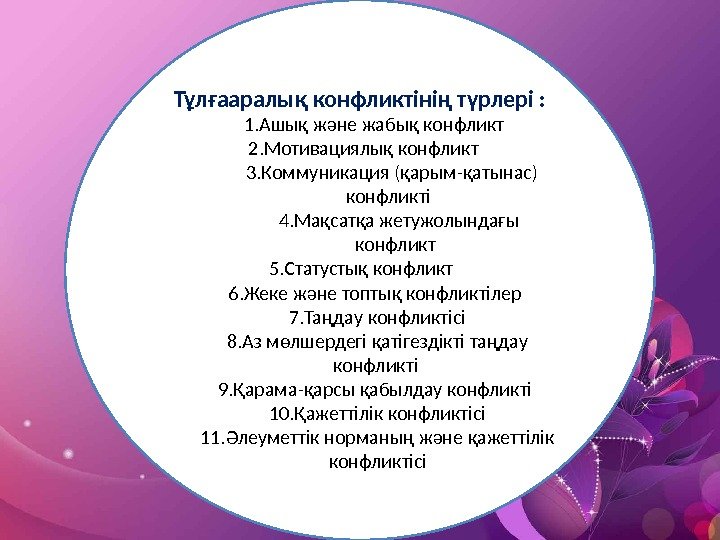 Тұлғааралық конфликтінің түрлері :
1.Ашық және жабық конфликт
2.Мотивациялық конфликт
3.Коммуникация (қарым-қатынас) конфликті
4.Мақсатқа жетужолындағы конфликт
5.Статустық конфликт
6.Жеке және топтық конфликтілер
7.Таңдау конфликтісі
8.Аз мөлшердегі қатігездікті таңдау конфликті
9.Қарама-қарсы қабылдау конфликті
10.Қажеттілік конфликтісі
11.Әлеуметтік норманың және қажеттілік конфликтісі